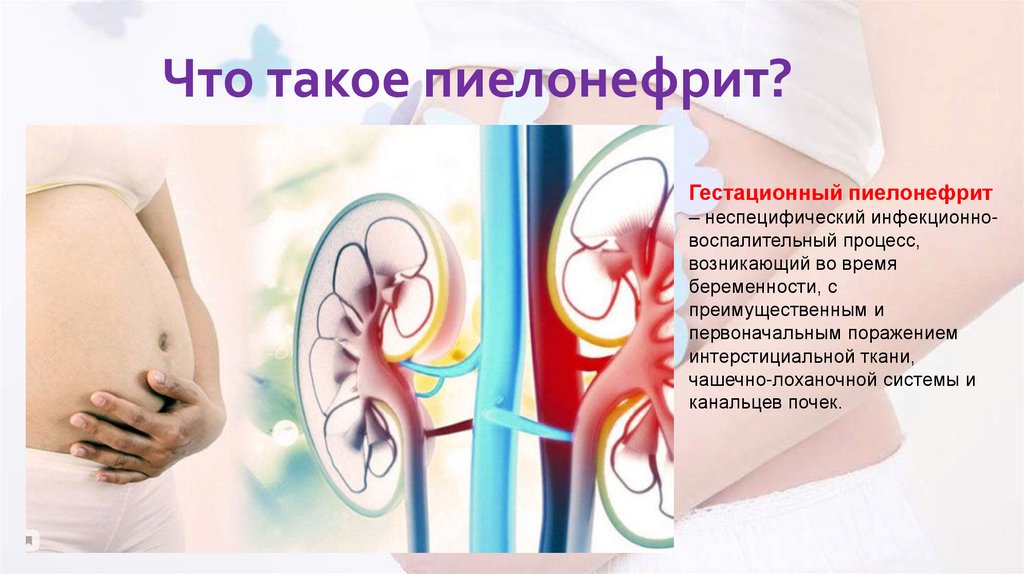 Что такое пиелонефрит?

Гестационный пиелонефрит – неспецифический инфекционно-воспалительный процесс, возникающий во время беременности, с преимущественным и первоначальным поражением интерстициальной ткани, чашечно-лоханочной системы и канальцев почек.